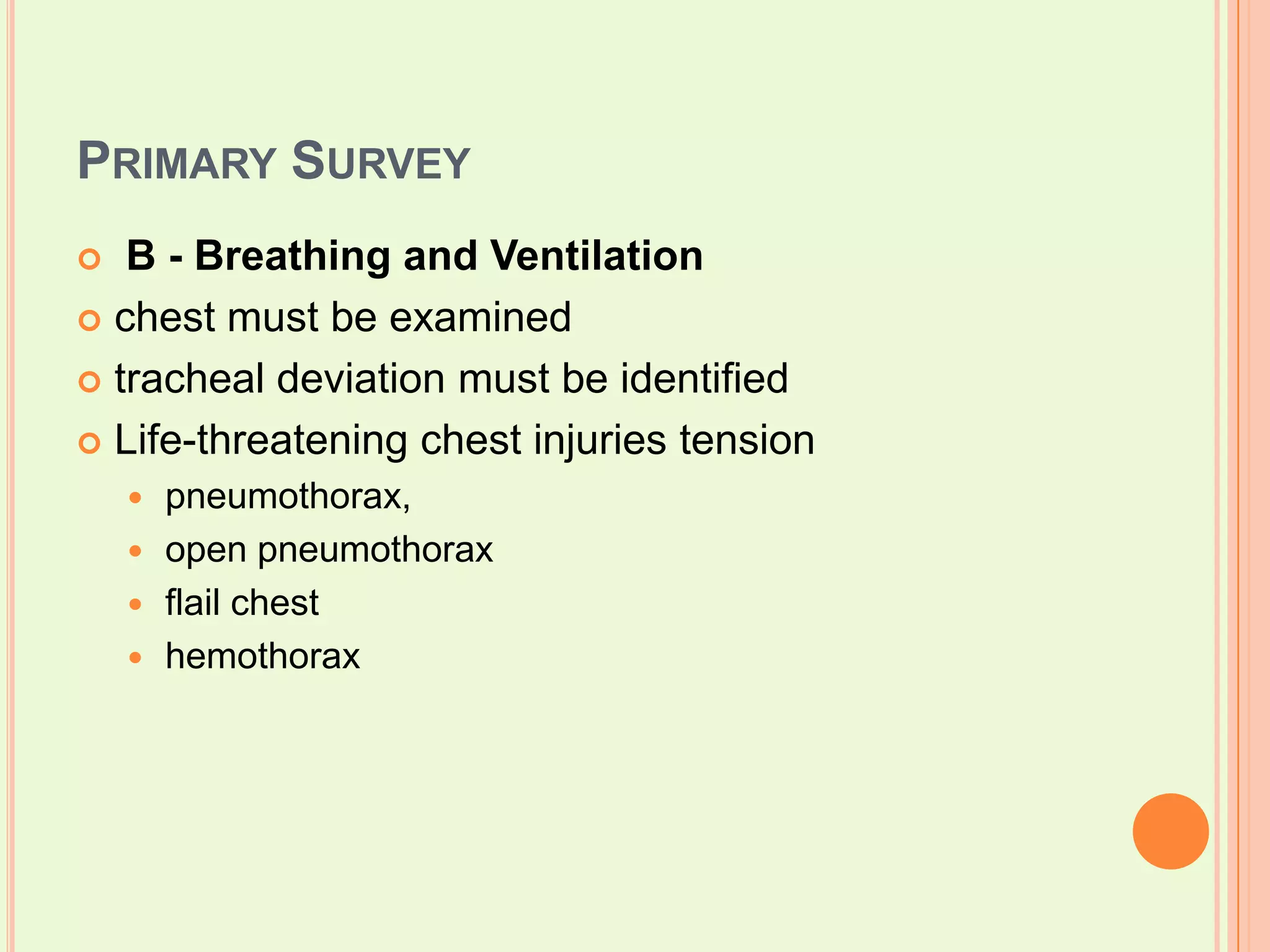 PRIMARY SURVEY

B - Breathing and Ventilation

chest must be examined

tracheal deviation must be identified

Life-threatening chest injuries tension

pneumothorax,

open pneumothorax

flail chest

hemothorax